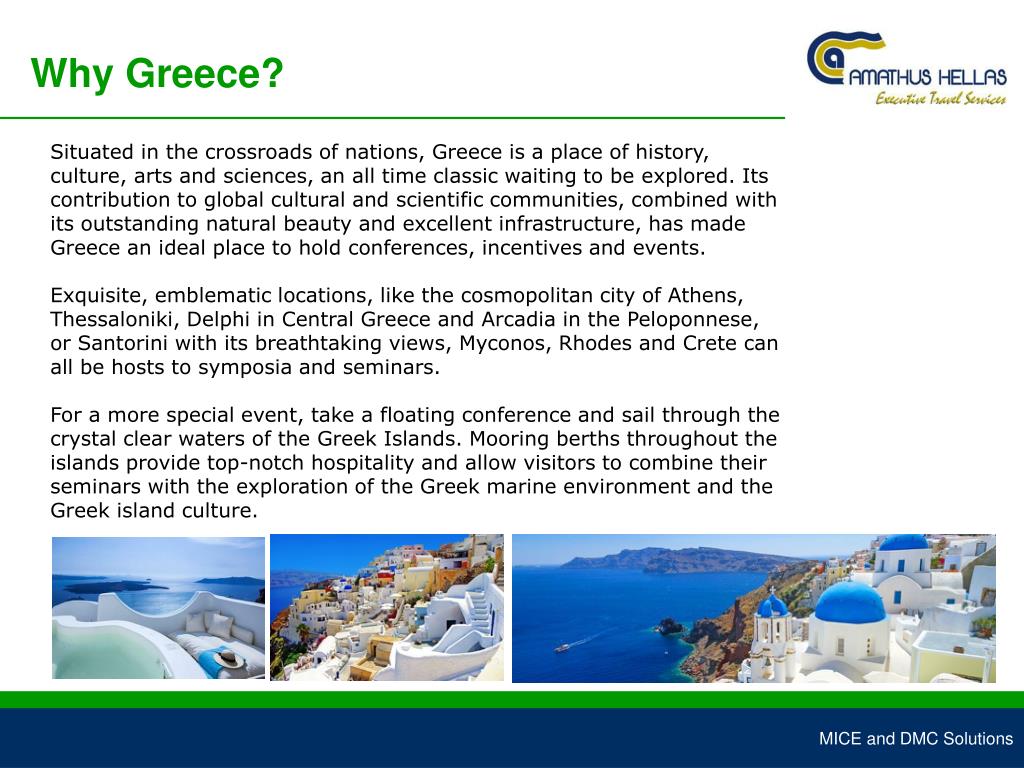 Why Greece?

AMATHUS HELLAS
Executive Travel Services

Situated in the crossroads of nations, Greece is a place of history, culture, arts and sciences, an all time classic waiting to be explored. Its contribution to global cultural and scientific communities, combined with its outstanding natural beauty and excellent infrastructure, has made Greece an ideal place to hold conferences, incentives and events.

Exquisite, emblematic locations, like the cosmopolitan city of Athens, Thessaloniki, Delphi in Central Greece and Arcadia in the Peloponnese, or Santorini with its breathtaking views, Myconos, Rhodes and Crete can all be hosts to symposia and seminars.

For a more special event, take a floating conference and sail through the crystal clear waters of the Greek Islands. Mooring berths throughout the islands provide top-notch hospitality and allow visitors to combine their seminars with the exploration of the Greek marine environment and the Greek island culture.

MICE and DMC Solutions